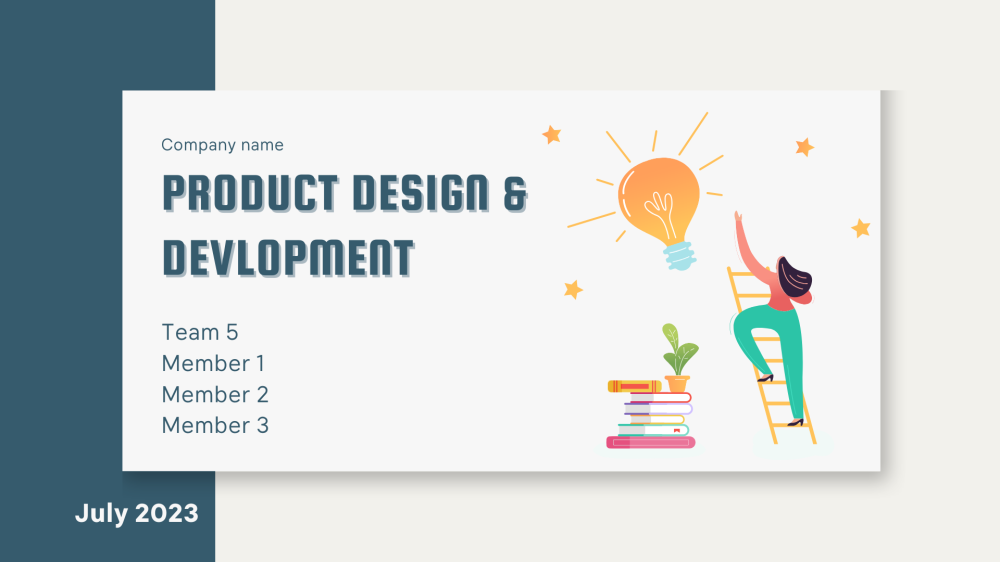 Company name

PRODUCT DESIGN & DEVLOPMENT

Team 5
Member 1
Member 2
Member 3

July 2023